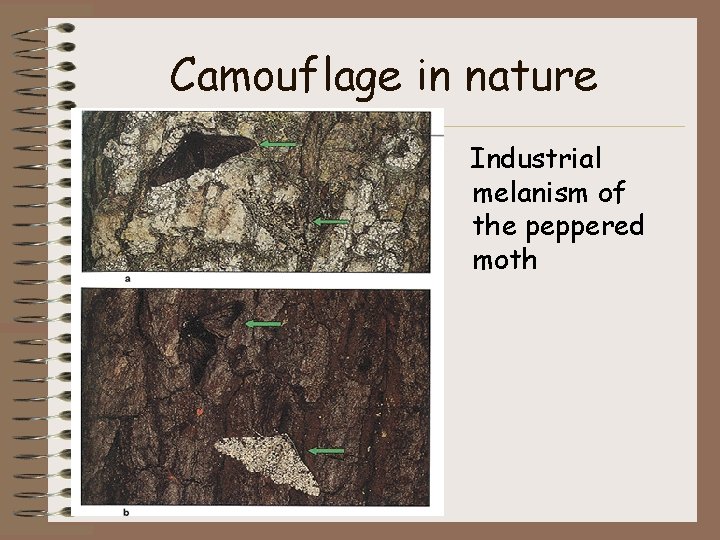 Camouflage in nature

a

b

Industrial melanism of the peppered moth